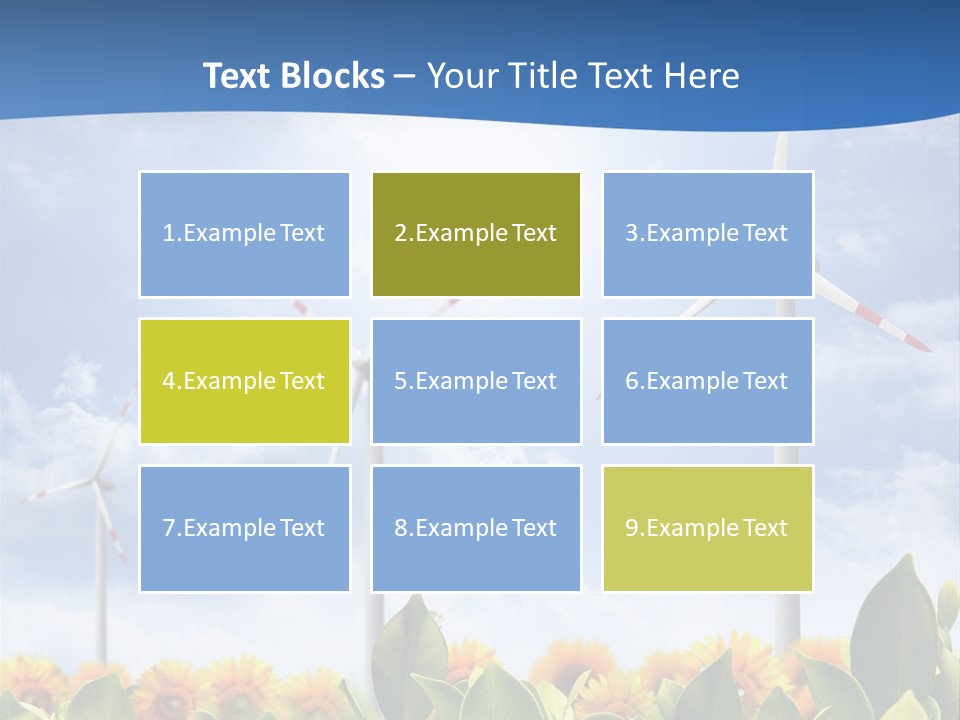 Text Blocks – Your Title Text Here

1.Example Text

2.Example Text

3.Example Text

4.Example Text

5.Example Text

6.Example Text

7.Example Text

8.Example Text

9.Example Text